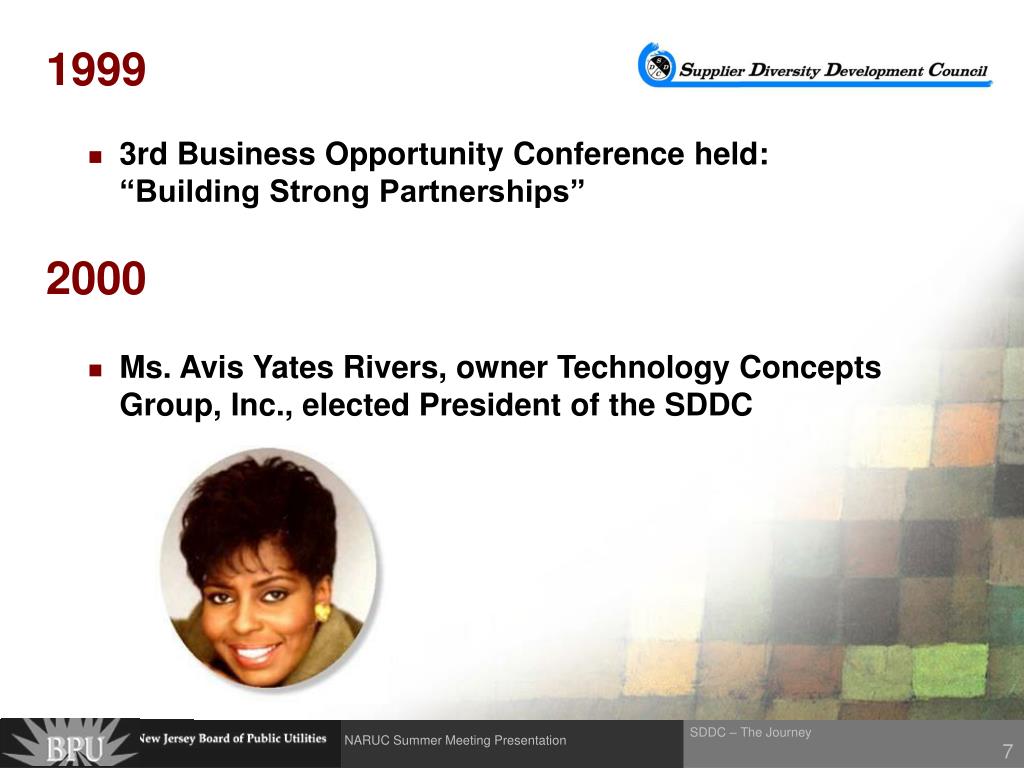 1999

Supplier Diversity Development Council

3rd Business Opportunity Conference held: “Building Strong Partnerships”

2000

Ms. Avis Yates Rivers, owner Technology Concepts Group, Inc., elected President of the SDDC

BPU New Jersey Board of Public Utilities

NARUC Summer Meeting Presentation

SDDC – The Journey

7